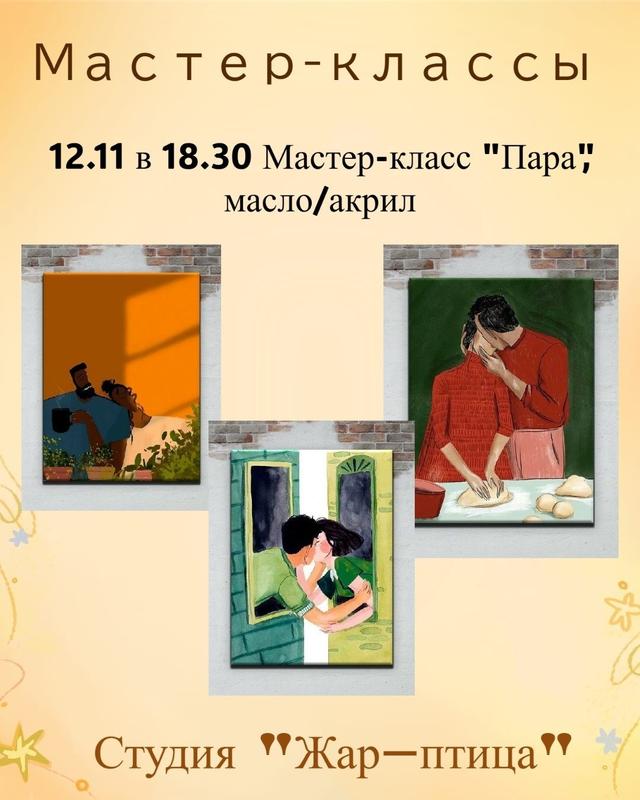 Мастер-классы

12.11 в 18.30 Мастер-класс "Пара", масло/акрил

Студия "Жар—птица"